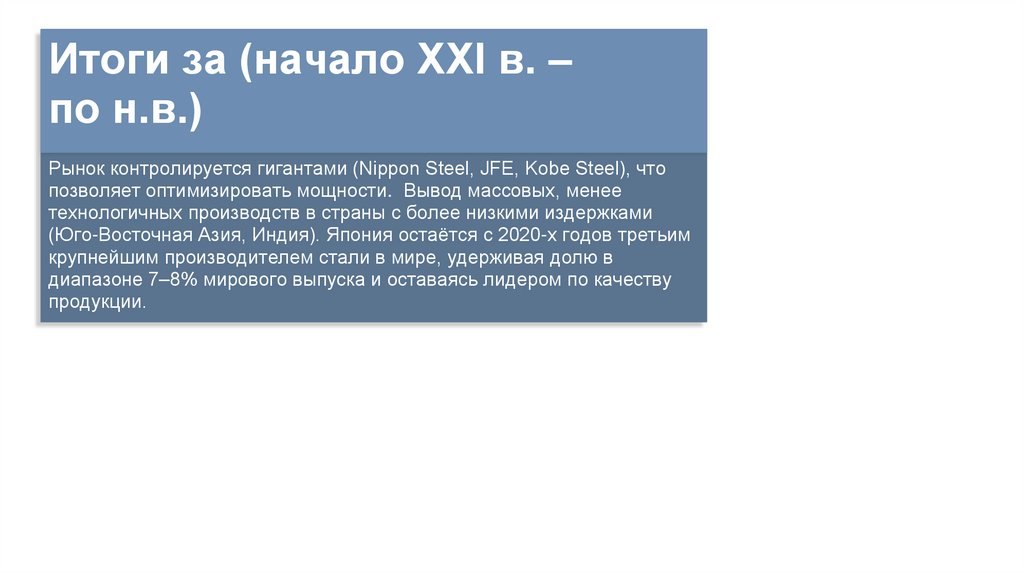 Итоги за (начало XXI в. – по н.в.)

Рынок контролируется гигантами (Nippon Steel, JFE, Kobe Steel), что позволяет оптимизировать мощности.  Вывод массовых, менее технологичных производств в страны с более низкими издержками (Юго-Восточная Азия, Индия). Япония остаётся с 2020-х годов третьим крупнейшим производителем стали в мире, удерживая долю в диапазоне 7–8% мирового выпуска и оставаясь лидером по качеству продукции.